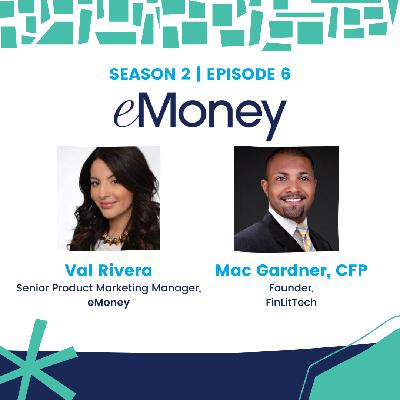 SEASON 2 | EPISODE 6

eMoney

Val Rivera
Senior Product Marketing Manager, eMoney

Mac Gardner, CFP
Founder, FinLitTech